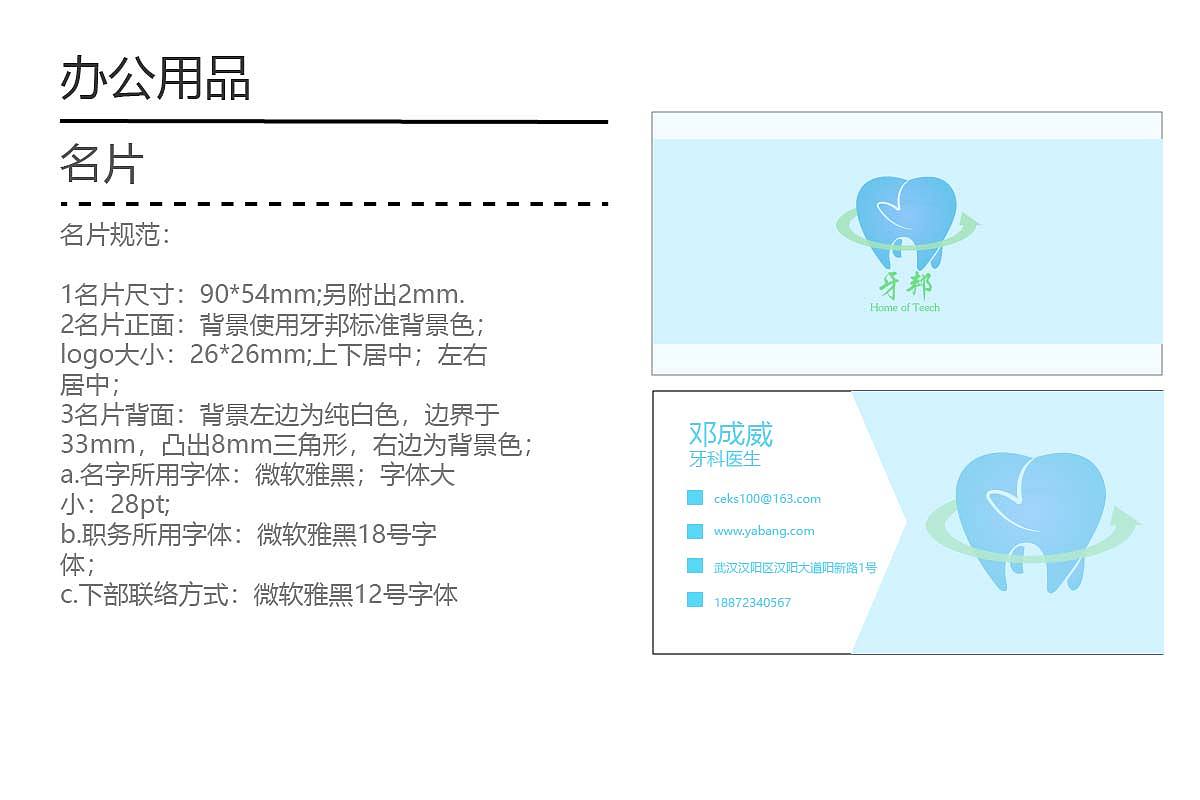 办公用品

名片

名片规范：

1名片尺寸：90*54mm;另附出2mm.
2名片正面：背景使用牙邦标准背景色；logo大小：26*26mm;上下居中；左右居中；
3名片背面：背景左边为纯白色，边界于33mm，凸出8mm三角形，右边为背景色；
a.名字所用字体：微软雅黑；字体大小：28pt;
b.职务所用字体：微软雅黑18号字体；
c.下部联络方式：微软雅黑12号字体

牙邦
Home of Teech

邓成威
牙科医生

ceks100@163.com
www.yabang.com
武汉汉阳区汉阳大道阳新路1号
18872340567